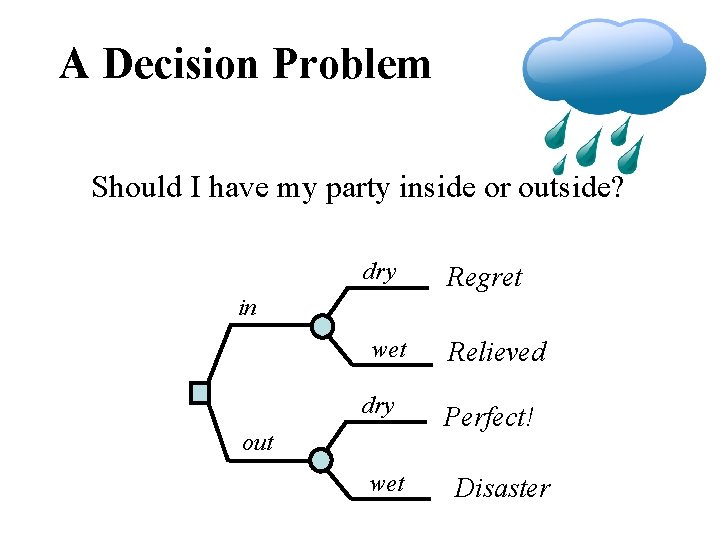 A Decision Problem

Should I have my party inside or outside?

in

dry

Regret

wet

Relieved

out

dry

Perfect!

wet

Disaster